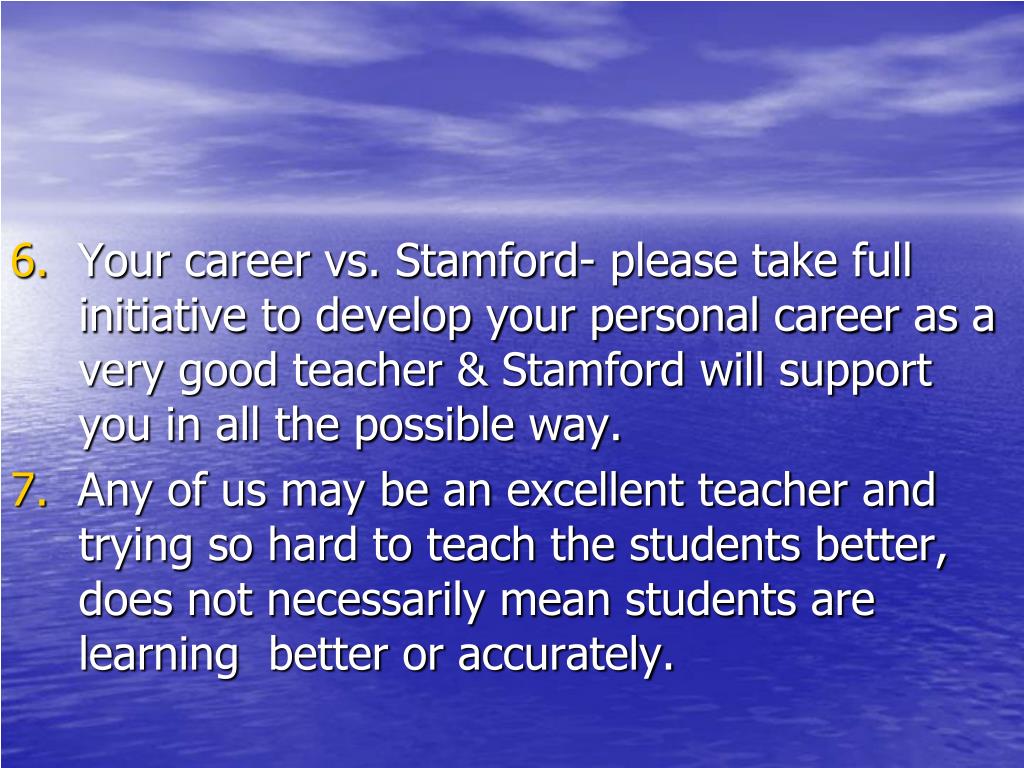 6. Your career vs. Stamford- please take full initiative to develop your personal career as a very good teacher & Stamford will support you in all the possible way.

7. Any of us may be an excellent teacher and trying so hard to teach the students better, does not necessarily mean students are learning  better or accurately.